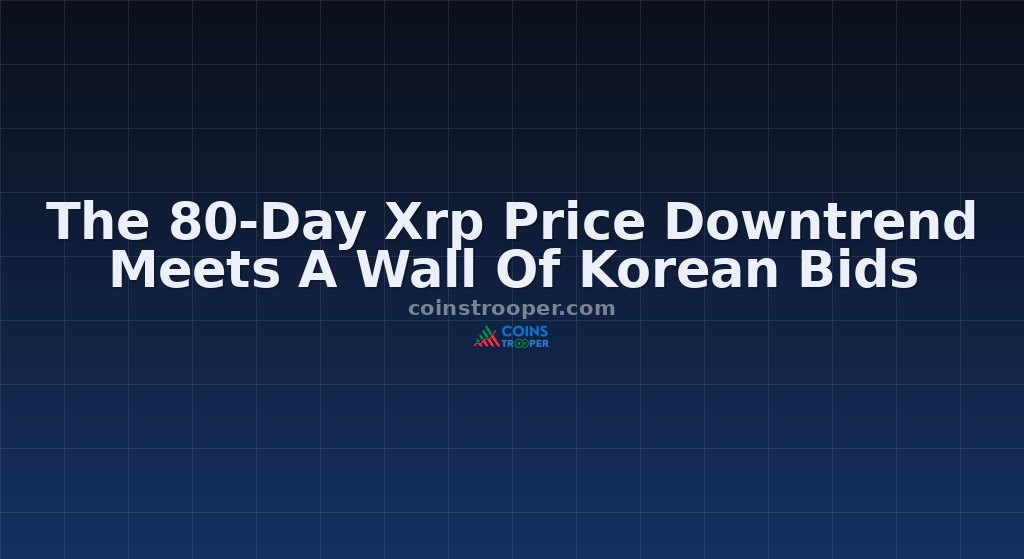 The 80-Day Xrp Price Downtrend Meets A Wall Of Korean Bids

coinstrooper.com

COINS TROOPER